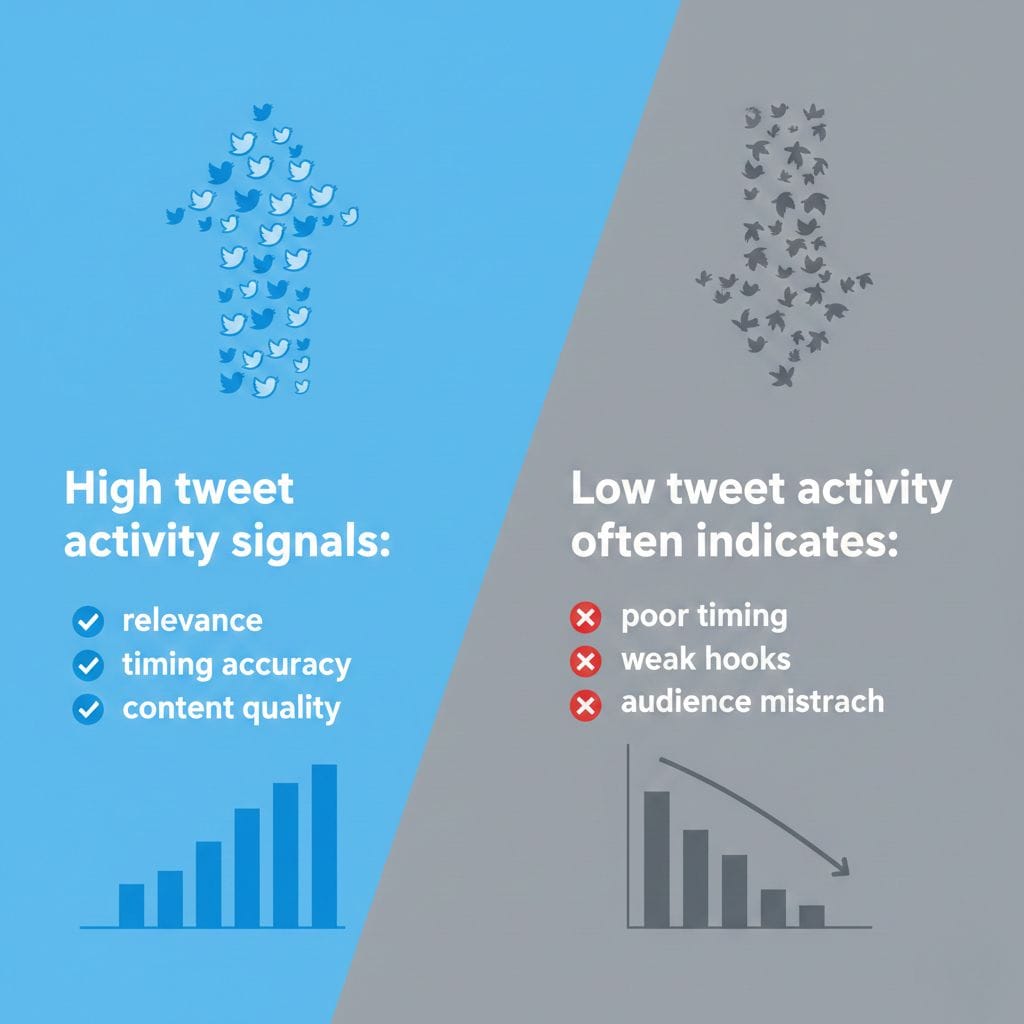 High tweet activity signals:

relevance
timing accuracy
content quality

Low tweet activity often indicates:

poor timing
weak hooks
audience mistrach